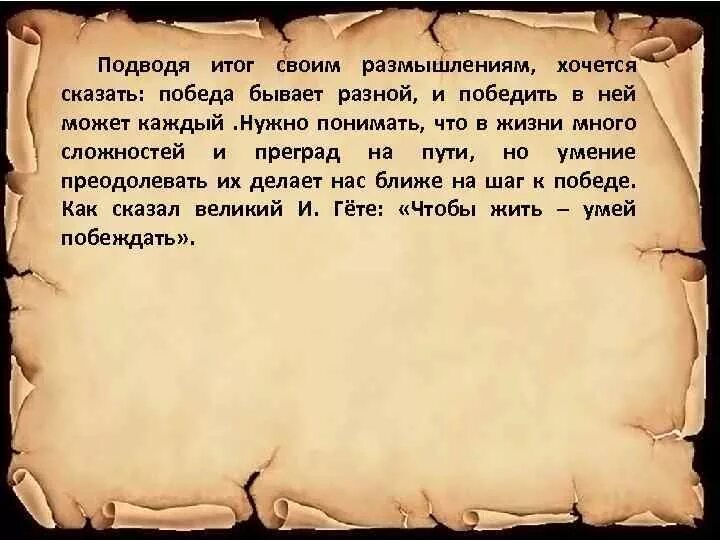 Подводя итог своим размышлениям, хочется сказать: победа бывает разной, и победить в ней может каждый .Нужно понимать, что в жизни много сложностей и преград на пути, но умение преодолевать их делает нас ближе на шаг к победе. Как сказал великий И. Гёте: «Чтобы жить – умей побеждать».